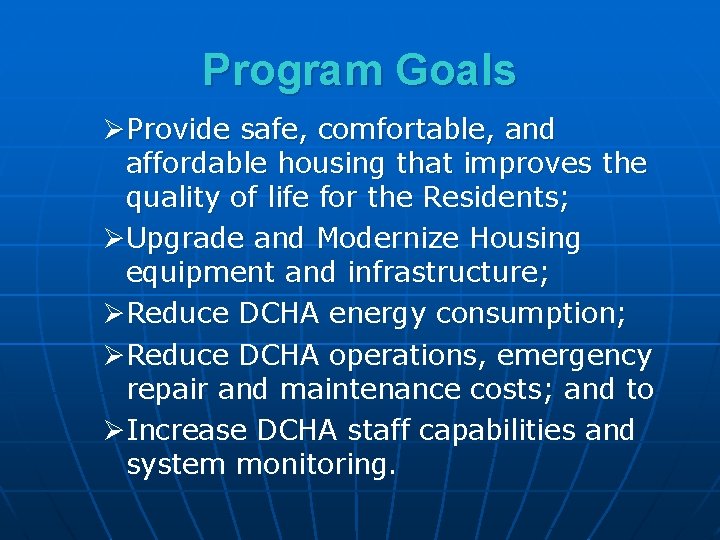 Program Goals

➢Provide safe, comfortable, and affordable housing that improves the quality of life for the Residents;

➢Upgrade and Modernize Housing equipment and infrastructure;

➢Reduce DCHA energy consumption;

➢Reduce DCHA operations, emergency repair and maintenance costs; and to

➢Increase DCHA staff capabilities and system monitoring.